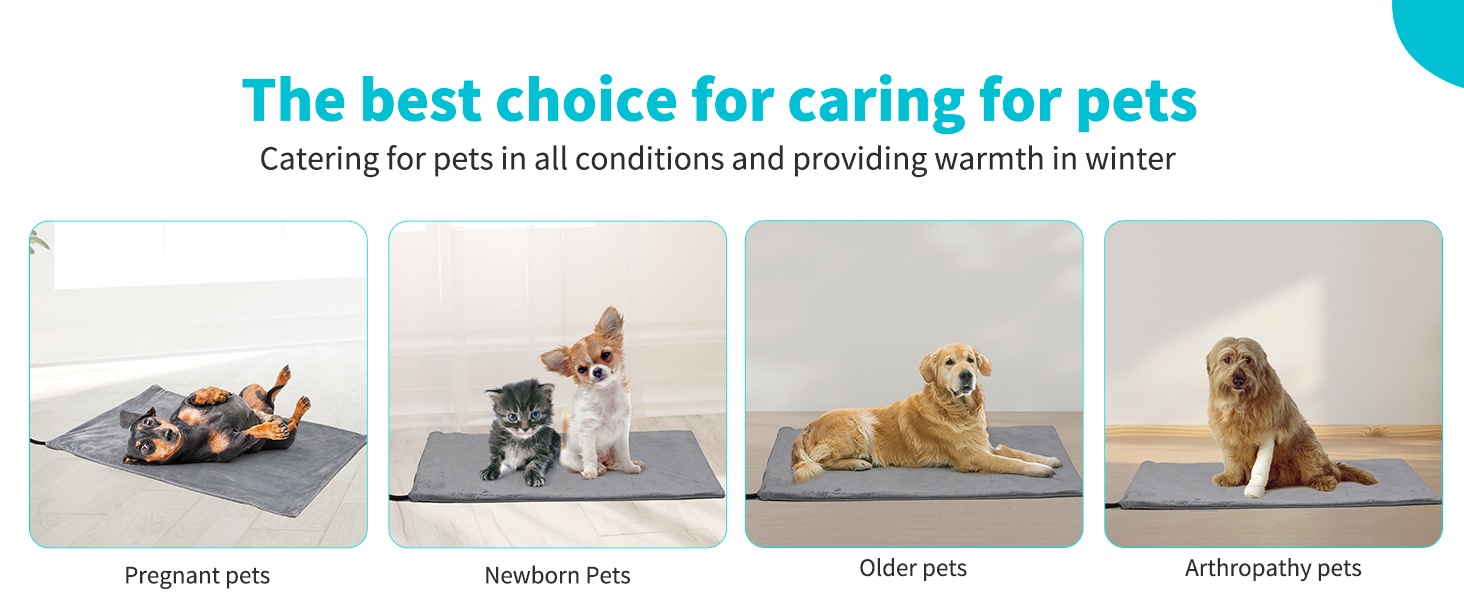 The best choice for caring for pets
Catering for pets in all conditions and providing warmth in winter

Pregnant pets

Newborn Pets

Older pets

Arthropathy pets